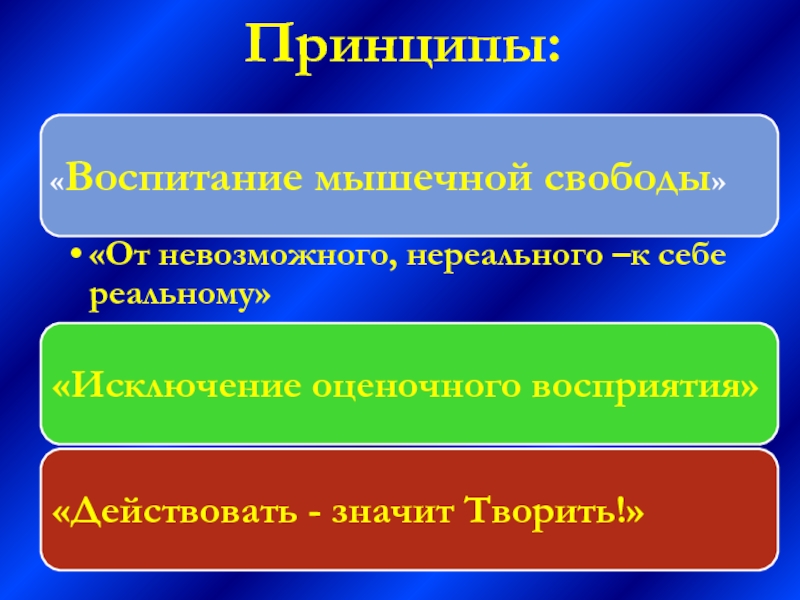 Принципы:

«Воспитание мышечной свободы»

• «От невозможного, нереального –к себе реальному»

«Исключение оценочного восприятия»

«Действовать - значит Творить!»